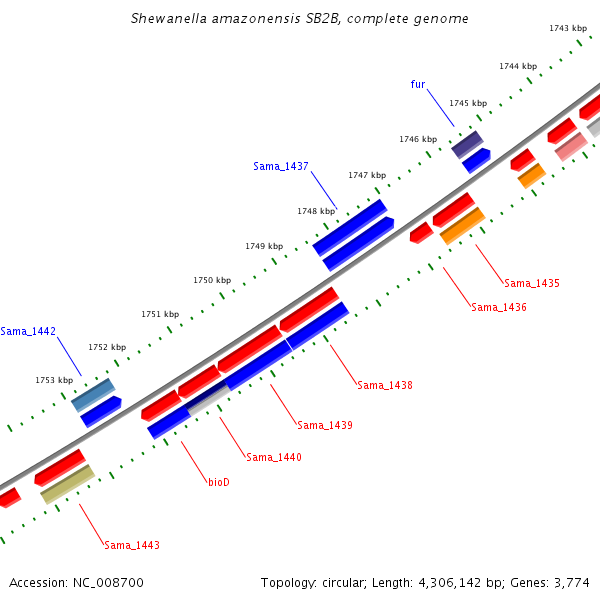 Shewanella amazonensis SB2B, complete genome

1743 kbp
1744 kbp
fur
1745 kbp
1746 kbp
Sama_1437
1747 kbp
1748 kbp
1749 kbp
1750 kbp
1751 kbp
Sama_1442
1752 kbp
1753 kbp
Sama_1435
Sama_1436
Sama_1438
Sama_1439
Sama_1440
bioD
Sama_1443

Accession: NC_008700
Topology: circular; Length: 4,306,142 bp; Genes: 3,774